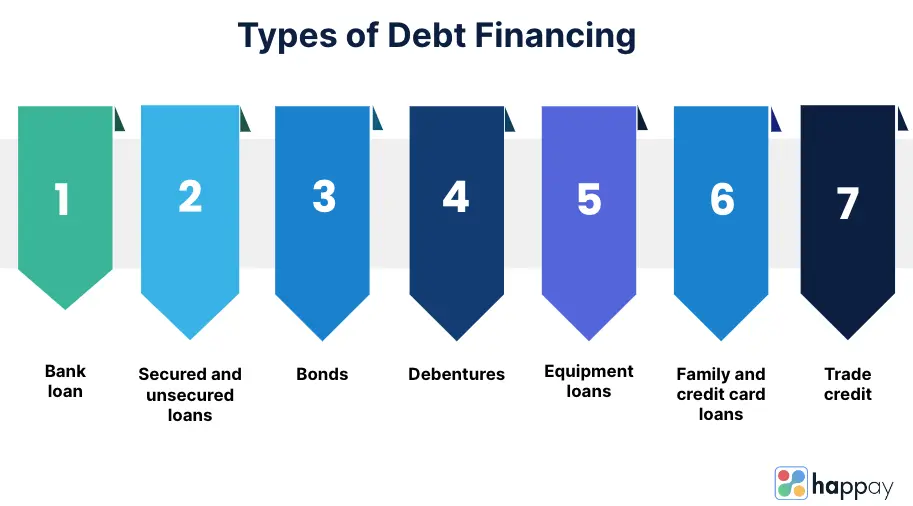 Types of Debt Financing

1

Bank loan

2

Secured and unsecured loans

3

Bonds

4

Debentures

5

Equipment loans

6

Family and credit card loans

7

Trade credit

happay